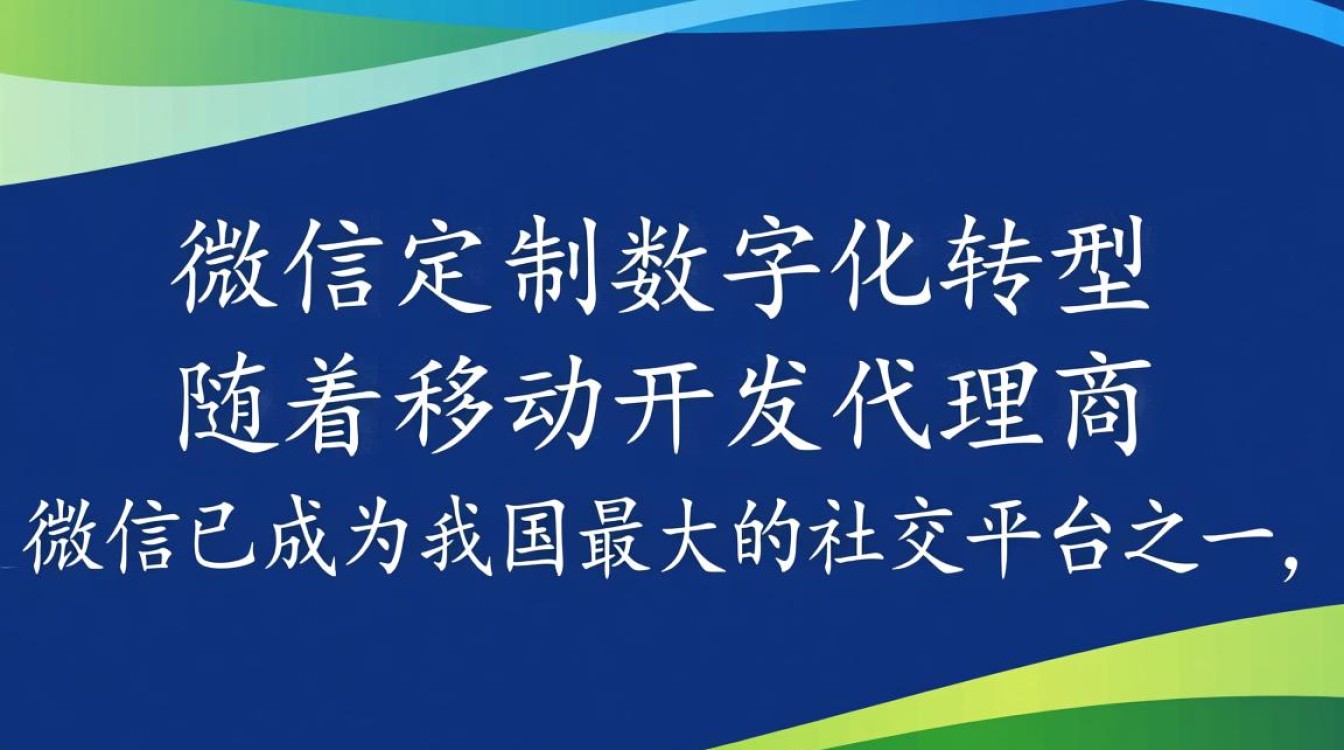 微信定制数字化转型
随着移动开发代理商
微信已成为我国最大的社交平台之一，